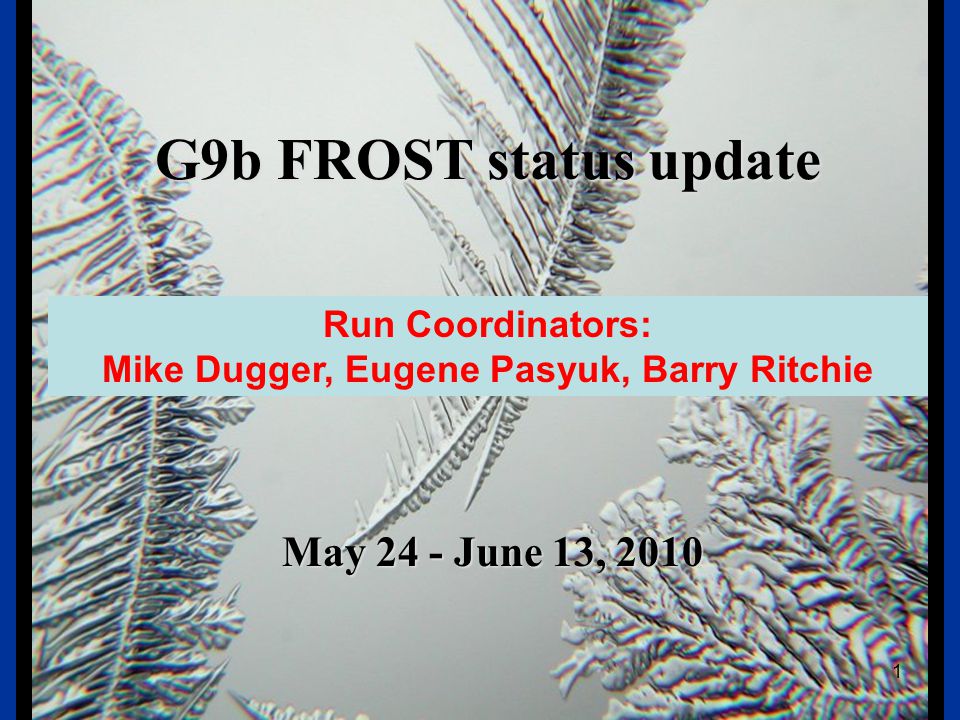 G9b FROST status update

Run Coordinators:
Mike Dugger, Eugene Pasyuk, Barry Ritchie

May 24 - June 13, 2010

1